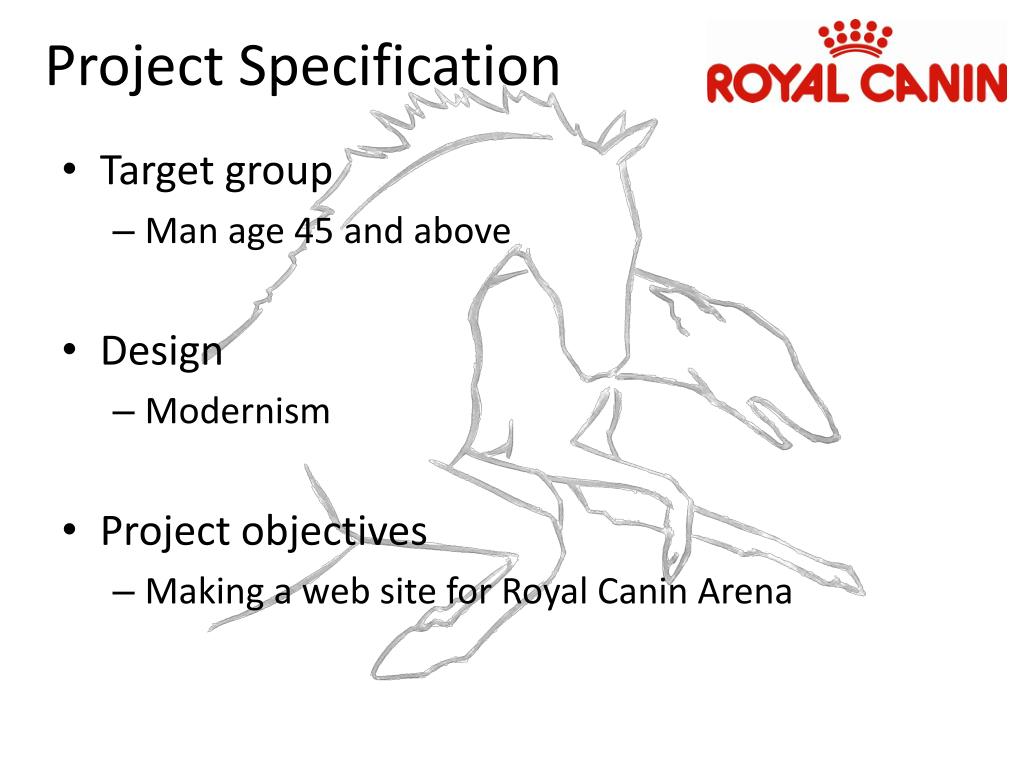 Project Specification

ROYAL CANIN

• Target group
– Man age 45 and above

• Design
– Modernism

• Project objectives
– Making a web site for Royal Canin Arena